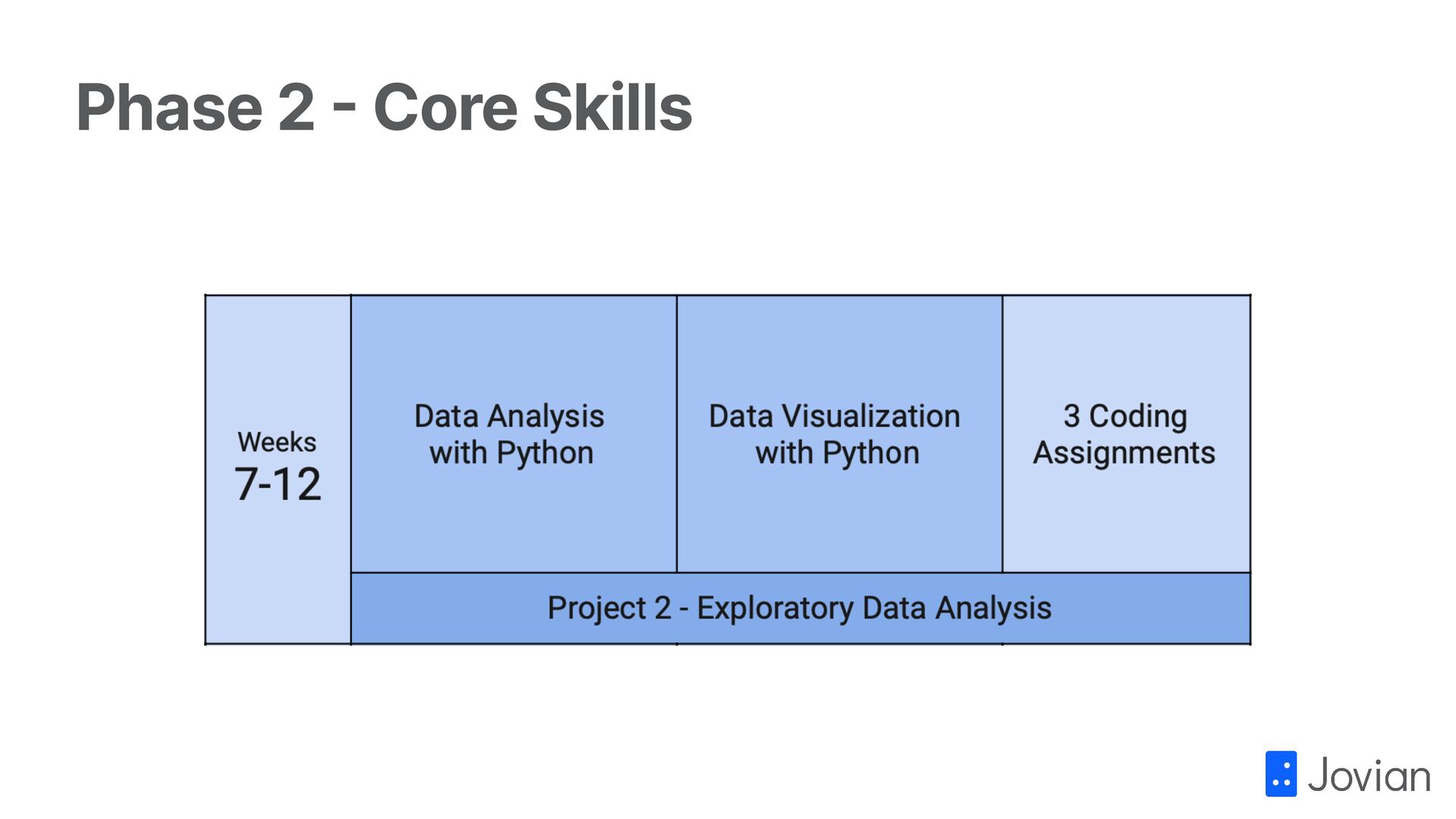 Phase 2 - Core Skills

Weeks
7-12

Data Analysis with Python

Data Visualization with Python

3 Coding Assignments

Project 2 - Exploratory Data Analysis

Jovian